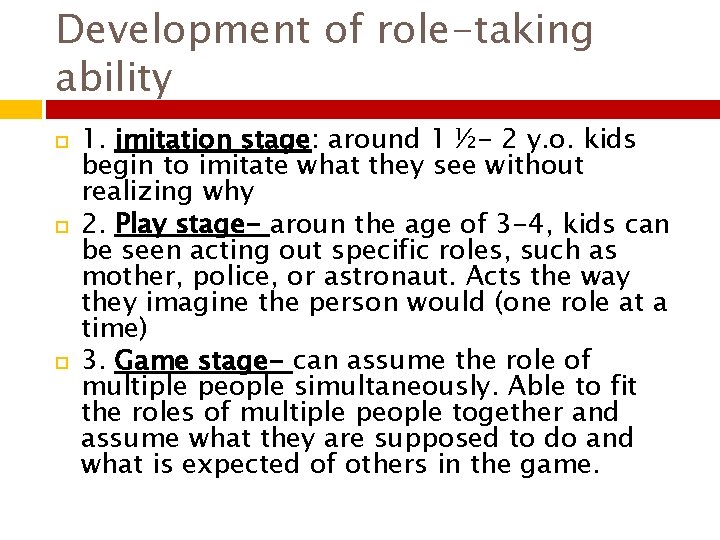 Development of role-taking ability

1. imitation stage: around 1 ½- 2 y.o. kids begin to imitate what they see without realizing why

2. Play stage- aroun the age of 3-4, kids can be seen acting out specific roles, such as mother, police, or astronaut. Acts the way they imagine the person would (one role at a time)

3. Game stage- can assume the role of multiple people simultaneously. Able to fit the roles of multiple people together and assume what they are supposed to do and what is expected of others in the game.